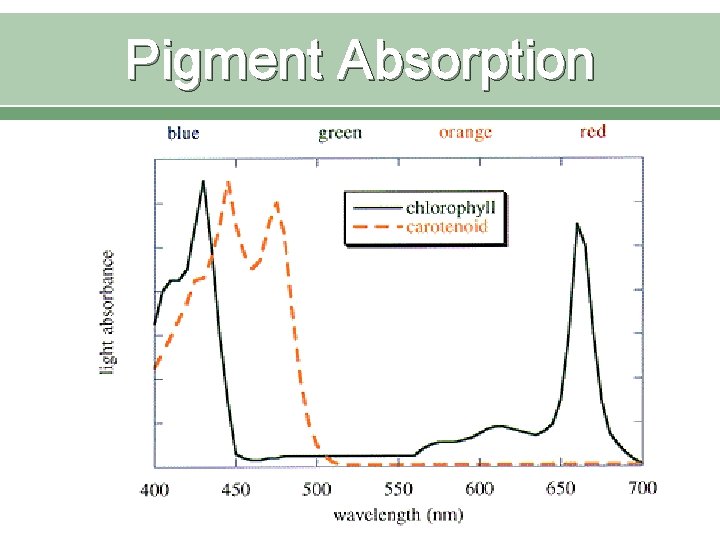 Pigment Absorption

blue green orange red

chlorophyll
carotenoid

light absorbance

400 450 500 550 600 650 700

wavelength (nm)